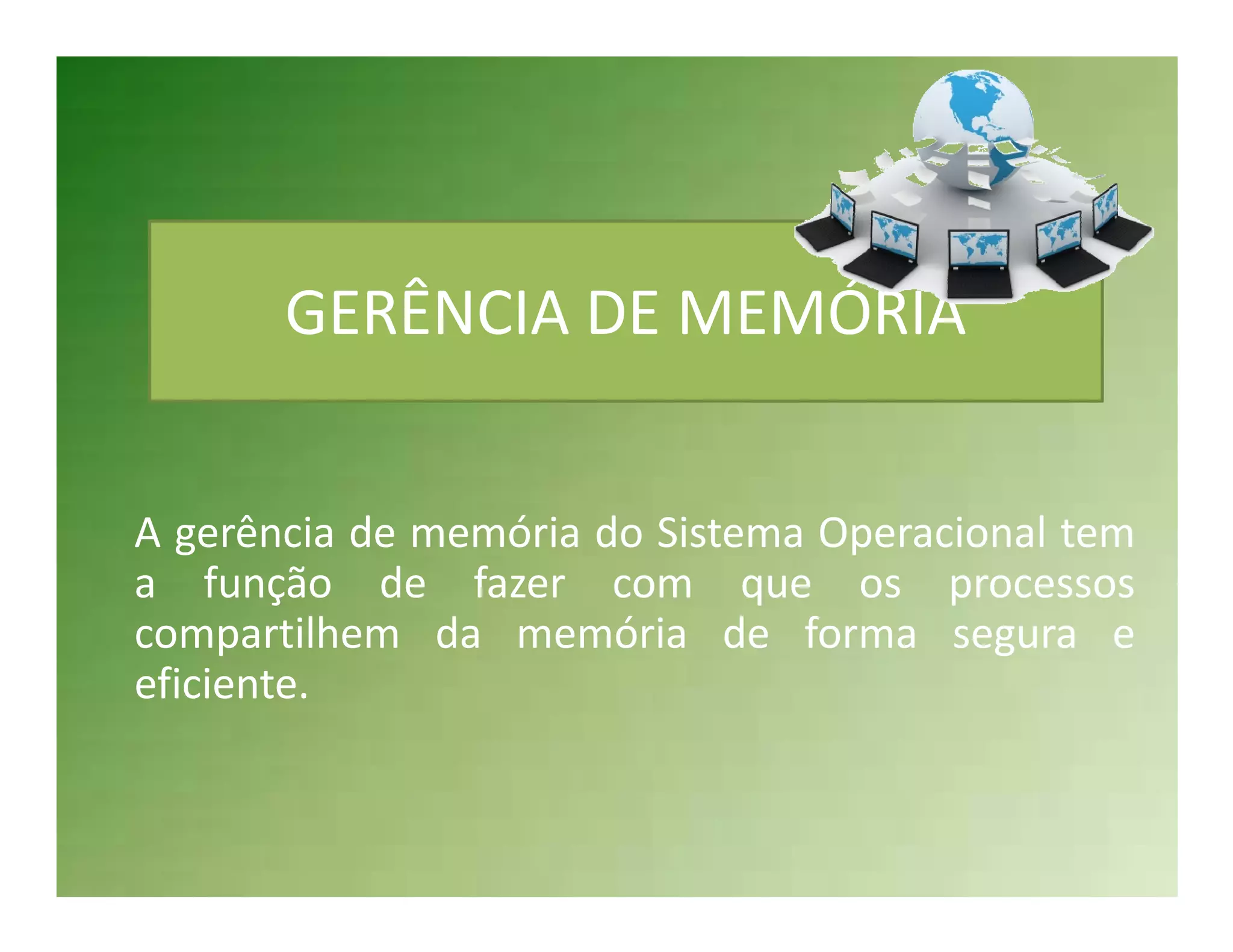 GERÊNCIA DE MEMÓRIA

A gerência de memória do Sistema Operacional tem a função de fazer com que os processos compartilhem da memória de forma segura e eficiente.